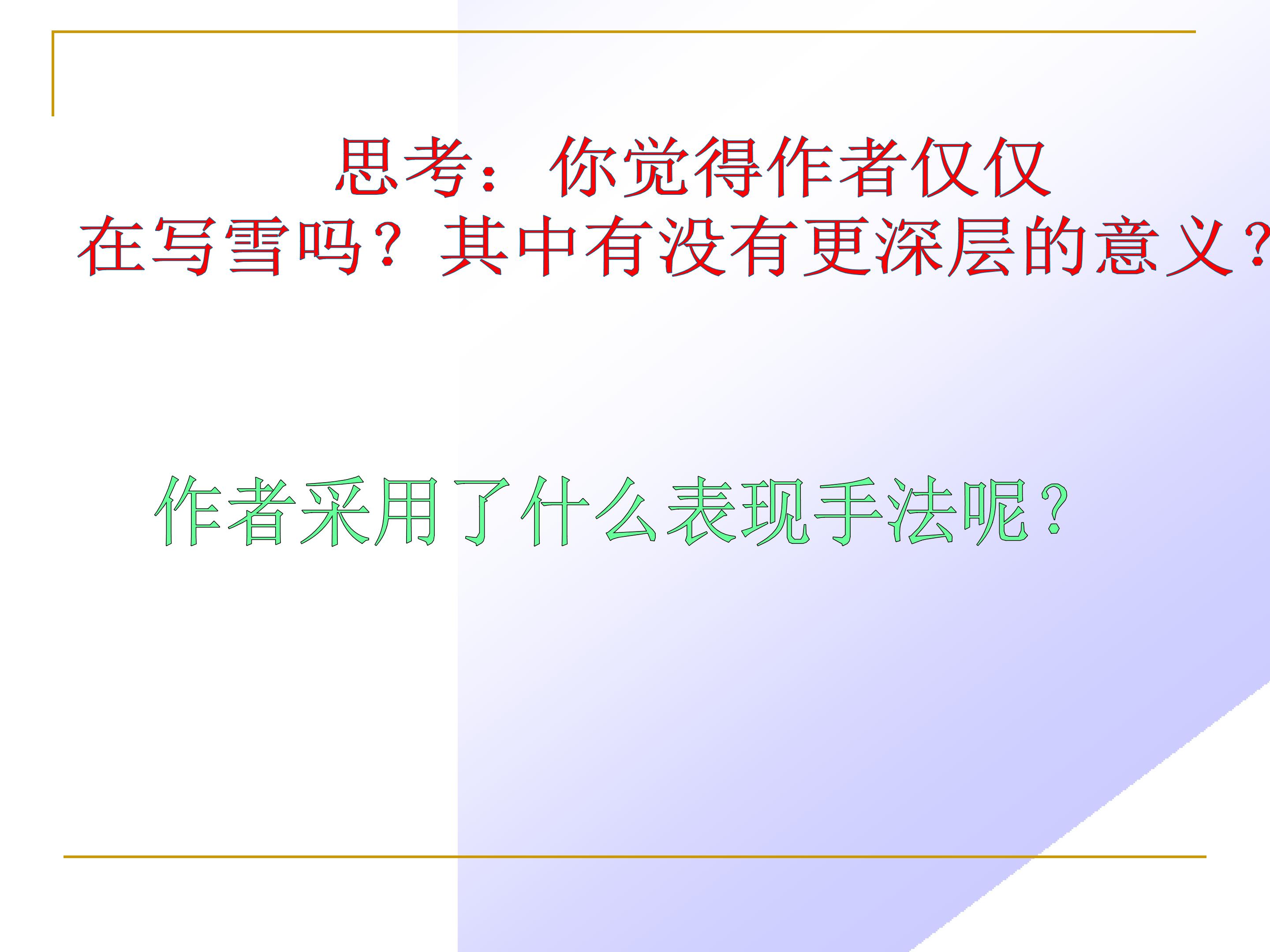 思考：你觉得作者仅仅在写雪吗？其中有没有更深层的意义？

作者采用了什么表现手法呢？